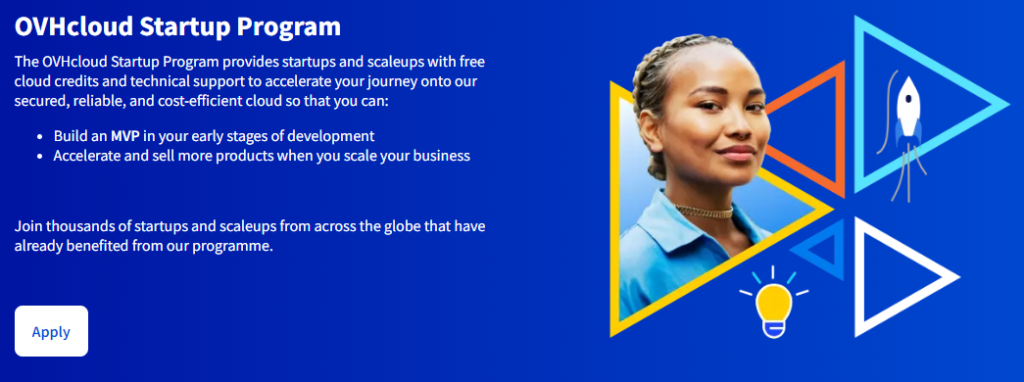 OVHcloud Startup Program

The OVHcloud Startup Program provides startups and scaleups with free cloud credits and technical support to accelerate your journey onto our secured, reliable, and cost-efficient cloud so that you can:

- Build an MVP in your early stages of development
- Accelerate and sell more products when you scale your business

Join thousands of startups and scaleups from across the globe that have already benefited from our programme.

Apply